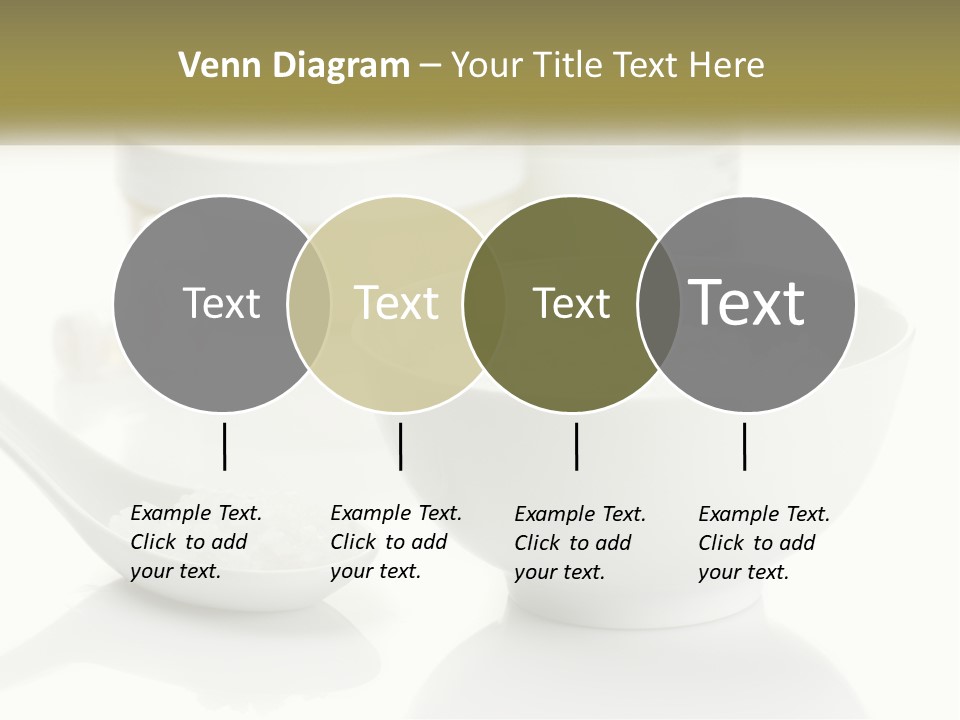 Venn Diagram – Your Title Text Here

Text

Text

Text

Text

Example Text. Click to add your text.

Example Text. Click to add your text.

Example Text. Click to add your text.

Example Text. Click to add your text.